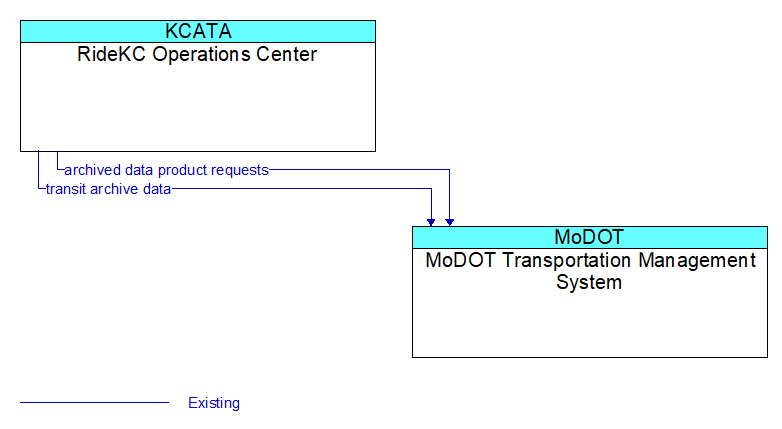 KCATA
RideKC Operations Center

archived data product requests
transit archive data

MoDOT
MoDOT Transportation Management System

Existing